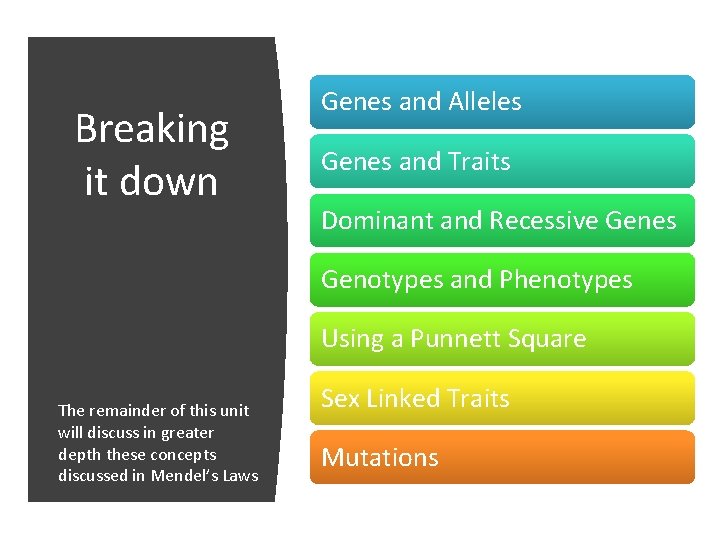 Breaking it down

The remainder of this unit will discuss in greater depth these concepts discussed in Mendel's Laws

Genes and Alleles

Genes and Traits

Dominant and Recessive Genes

Genotypes and Phenotypes

Using a Punnett Square

Sex Linked Traits

Mutations